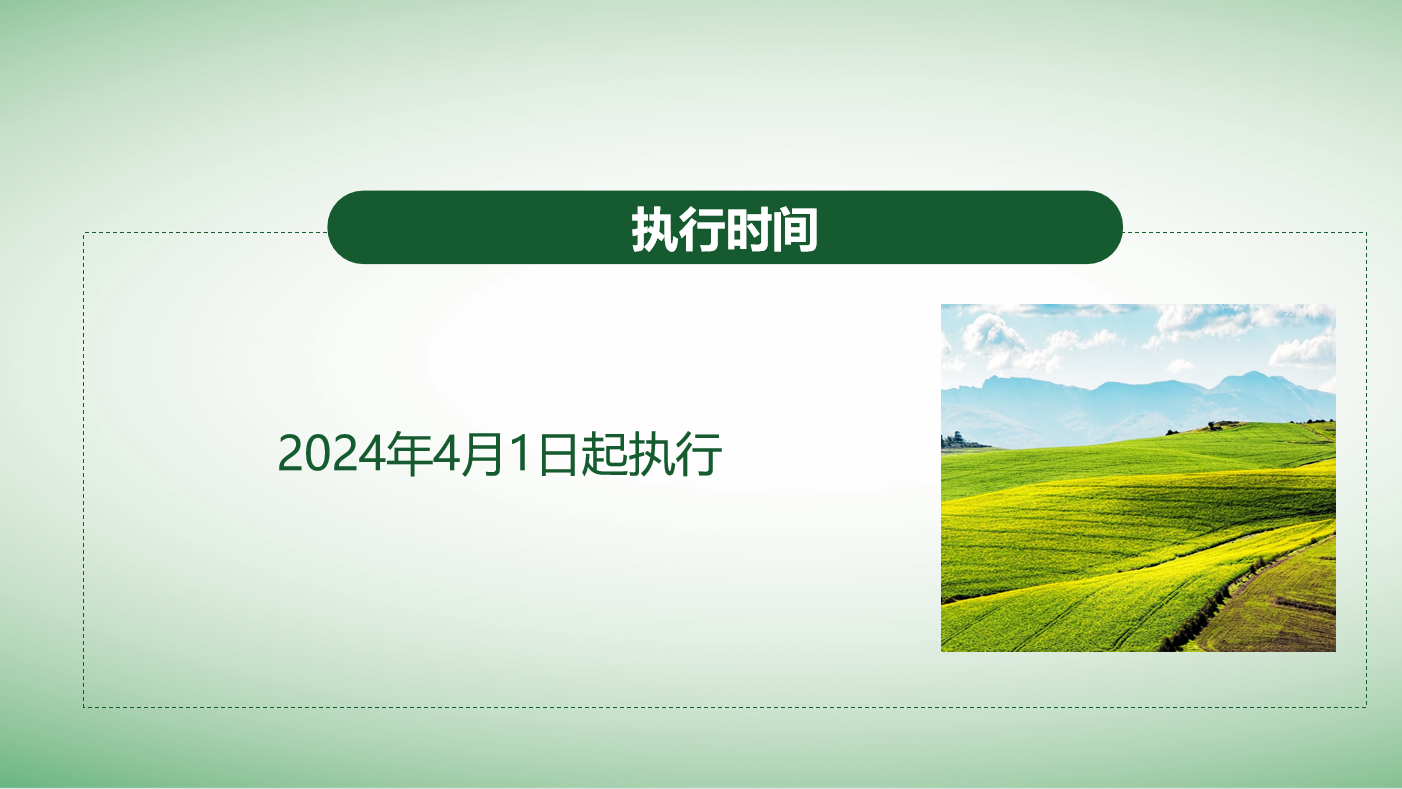 执行时间

2024年4月1日起执行